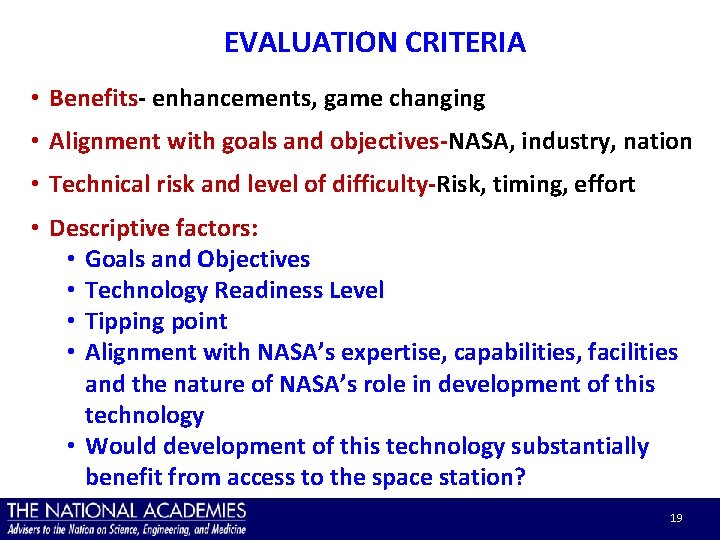 EVALUATION CRITERIA

• Benefits- enhancements, game changing
• Alignment with goals and objectives-NASA, industry, nation
• Technical risk and level of difficulty-Risk, timing, effort
• Descriptive factors:
  • Goals and Objectives
  • Technology Readiness Level
  • Tipping point
  • Alignment with NASA's expertise, capabilities, facilities and the nature of NASA's role in development of this technology
  • Would development of this technology substantially benefit from access to the space station?

THE NATIONAL ACADEMIES
Advisers to the Nation on Science, Engineering, and Medicine

19